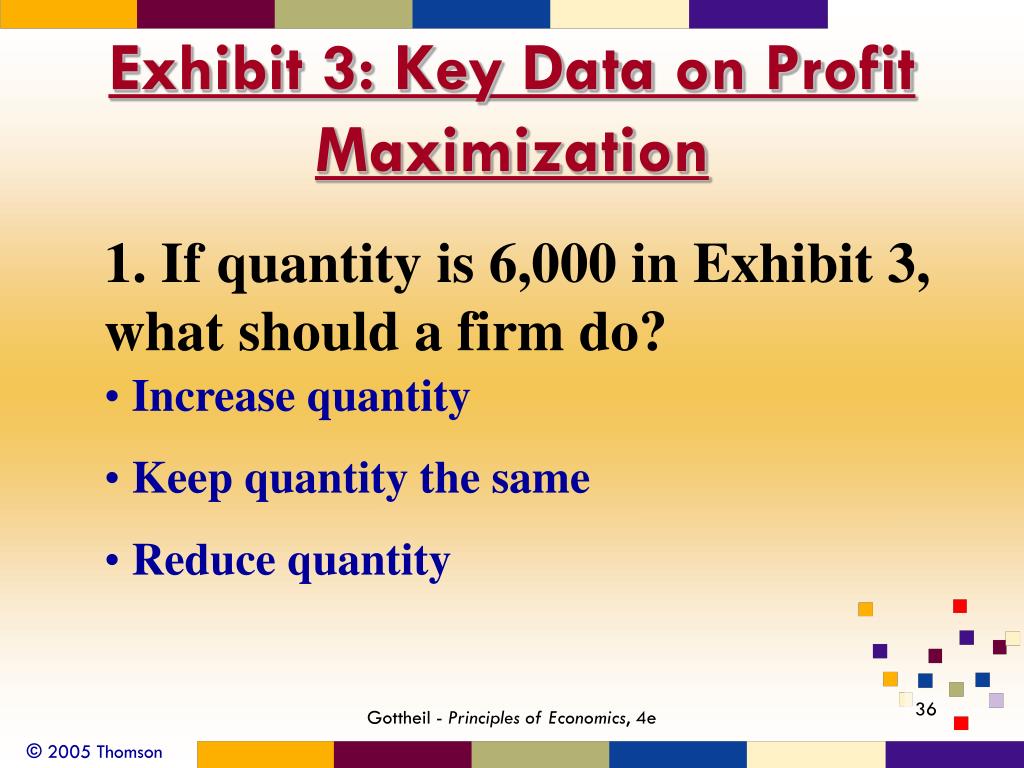 Exhibit 3: Key Data on Profit Maximization

1. If quantity is 6,000 in Exhibit 3, what should a firm do?

• Increase quantity

• Keep quantity the same

• Reduce quantity

Gottheil - Principles of Economics, 4e

36

© 2005 Thomson